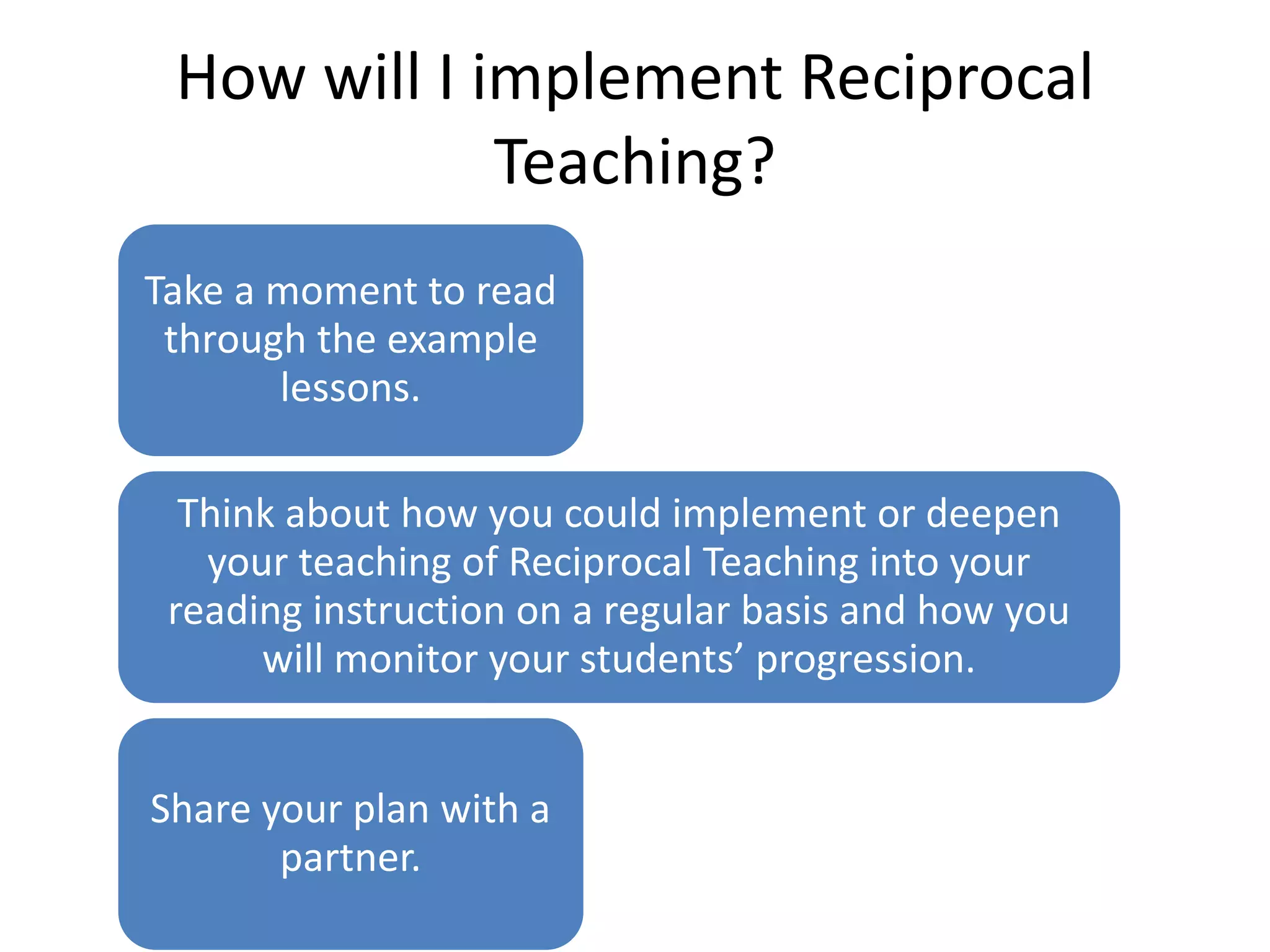 How will I implement Reciprocal Teaching?

Take a moment to read through the example lessons.

Think about how you could implement or deepen your teaching of Reciprocal Teaching into your reading instruction on a regular basis and how you will monitor your students’ progression.

Share your plan with a partner.